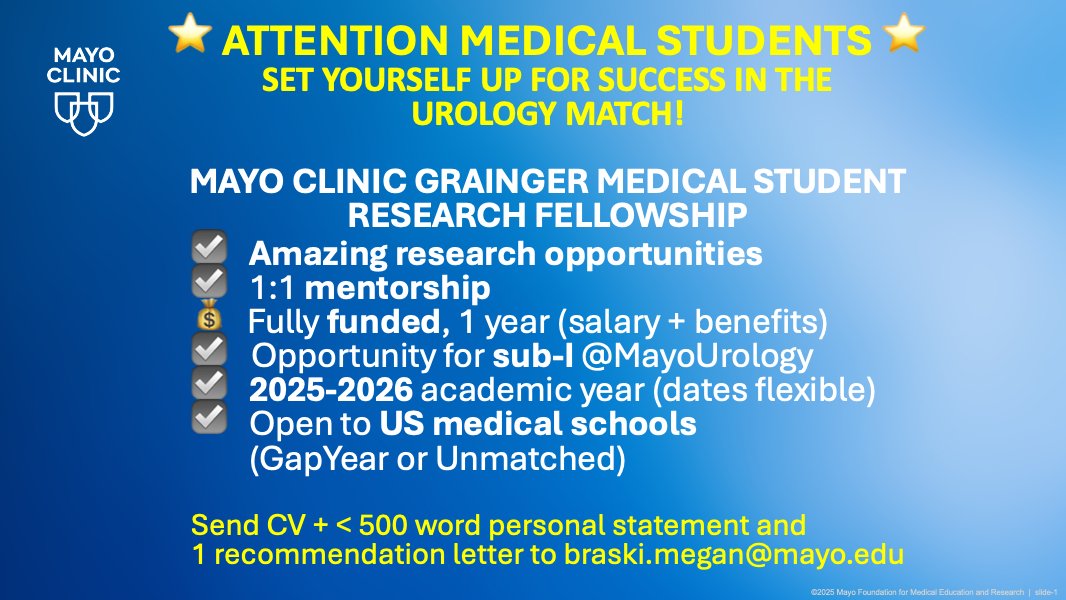 MAYO CLINIC

ATTENTION MEDICAL STUDENTS
SET YOURSELF UP FOR SUCCESS IN THE UROLOGY MATCH!

MAYO CLINIC GRAINGER MEDICAL STUDENT RESEARCH FELLOWSHIP

Amazing research opportunities
1:1 mentorship
Fully funded, 1 year (salary + benefits)
Opportunity for sub-I @MayoUrology
2025-2026 academic year (dates flexible)
Open to US medical schools
(GapYear or Unmatched)

Send CV + < 500 word personal statement and 1 recommendation letter to braski.megan@mayo.edu

©2025 Mayo Foundation for Medical Education and Research | slide-1